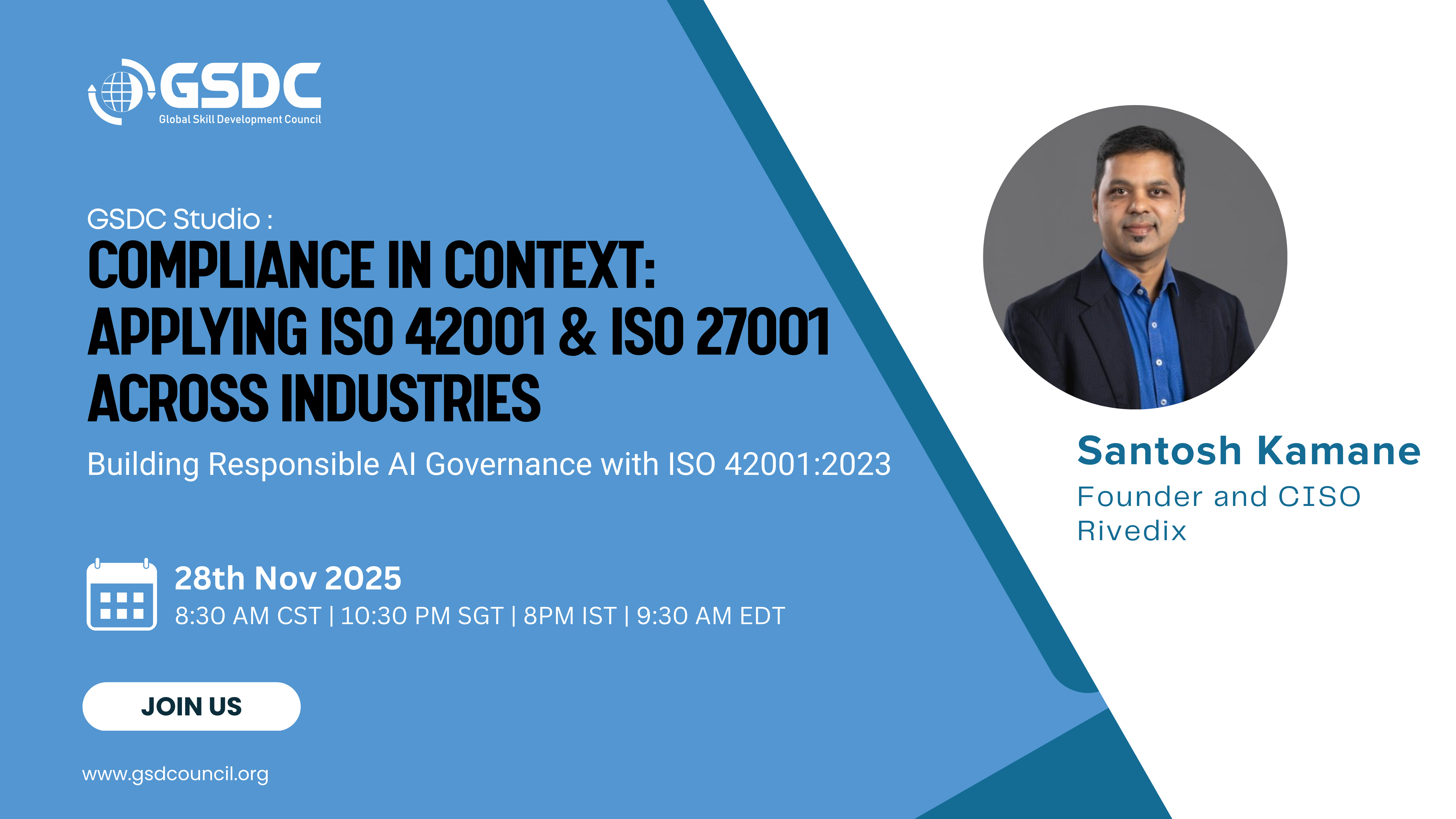 GSDC
Global Skill Development Council

GSDC Studio :
COMPLIANCE IN CONTEXT: APPLYING ISO 42001 & ISO 27001 ACROSS INDUSTRIES

Building Responsible AI Governance with ISO 42001:2023

28th Nov 2025
8:30 AM CST | 10:30 PM SGT | 8PM IST | 9:30 AM EDT

JOIN US

www.gsdcouncil.org

Santosh Kamane
Founder and CISO
Rivedix